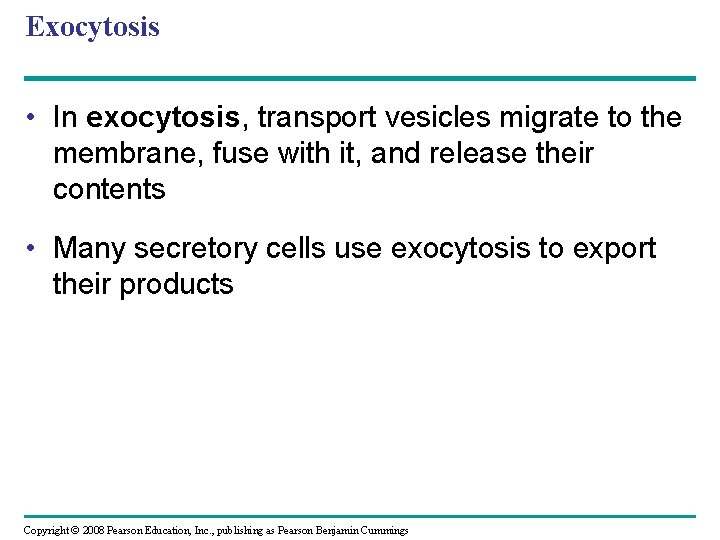 Exocytosis

• In exocytosis, transport vesicles migrate to the membrane, fuse with it, and release their contents

• Many secretory cells use exocytosis to export their products

Copyright © 2008 Pearson Education, Inc., publishing as Pearson Benjamin Cummings